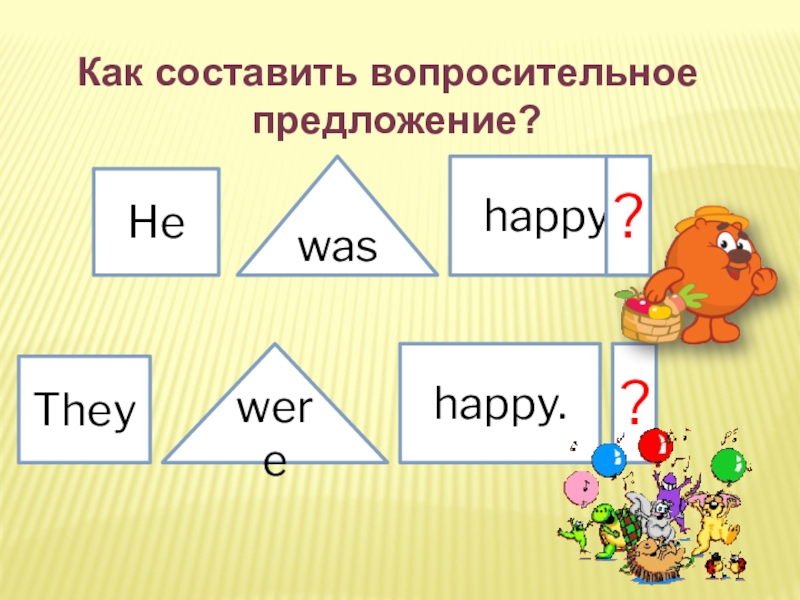 Как составить вопросительное предложение?

He

was

happy

?

They

were

happy.

?